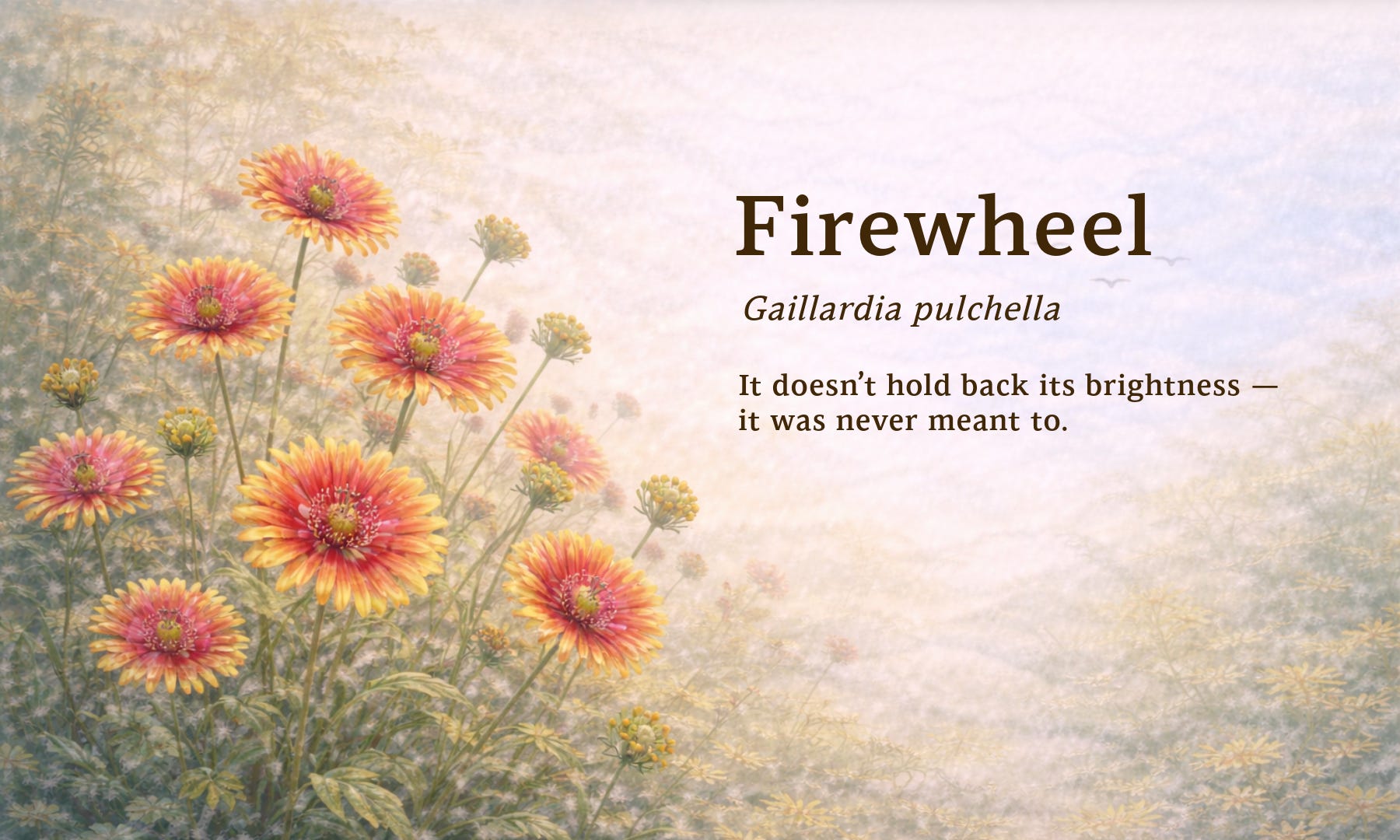 Firewheel

Gaillardia pulchella

It doesn’t hold back its brightness — it was never meant to.